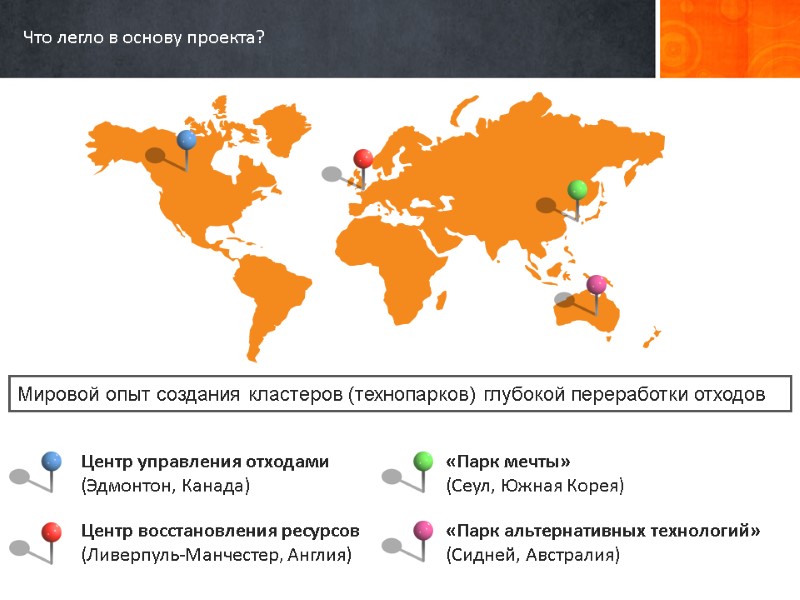 Что легло в основу проекта?

Мировой опыт создания кластеров (технопарков) глубокой переработки отходов

Центр управления отходами
(Эдмонтон, Канада)

Центр восстановления ресурсов
(Ливерпуль-Манчестер, Англия)

«Парк мечты»
(Сеул, Южная Корея)

«Парк альтернативных технологий»
(Сидней, Австралия)